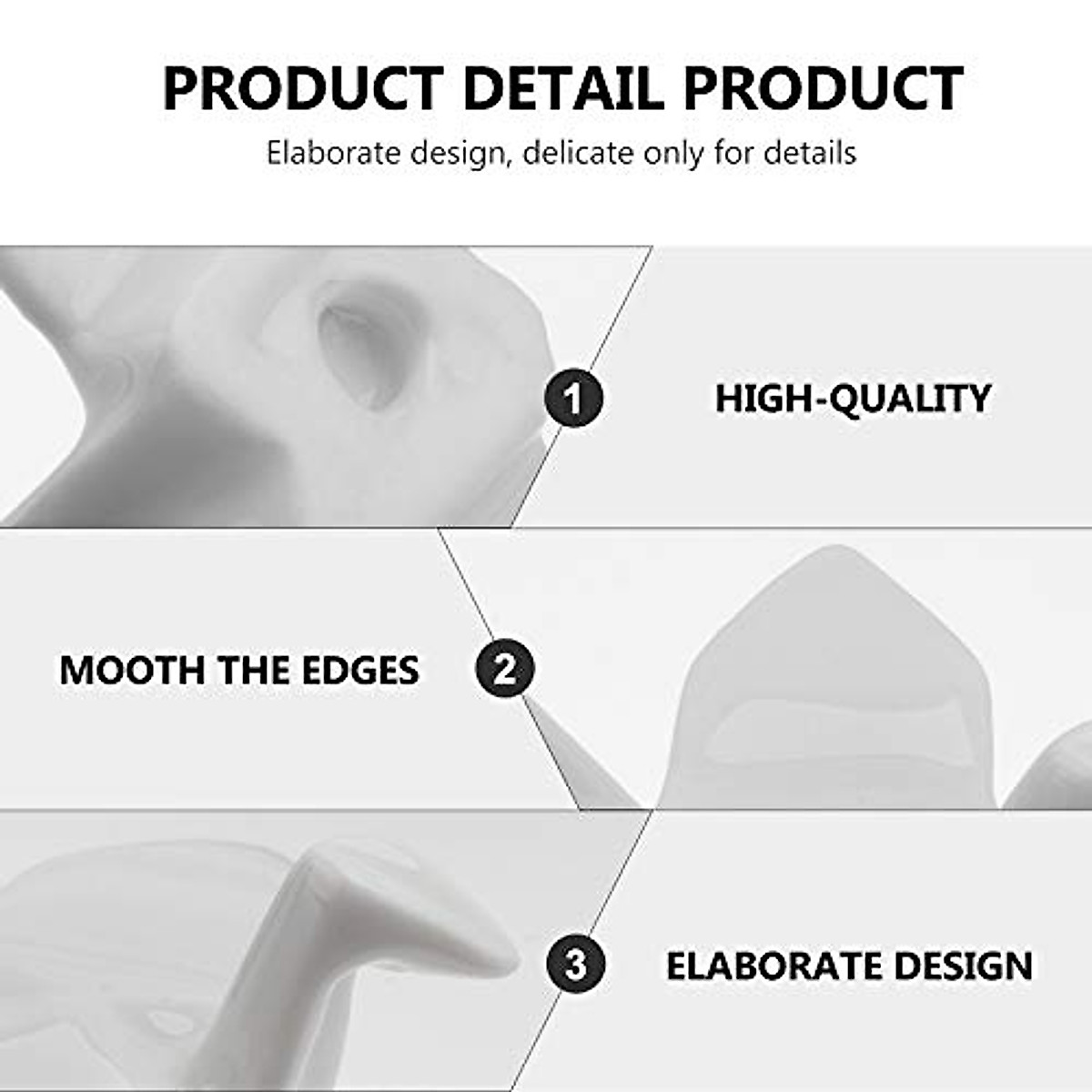 PRODUCT DETAIL PRODUCT

Elaborate design, delicate only for details

1

HIGH-QUALITY

MOOTH THE EDGES

2

3

ELABORATE DESIGN